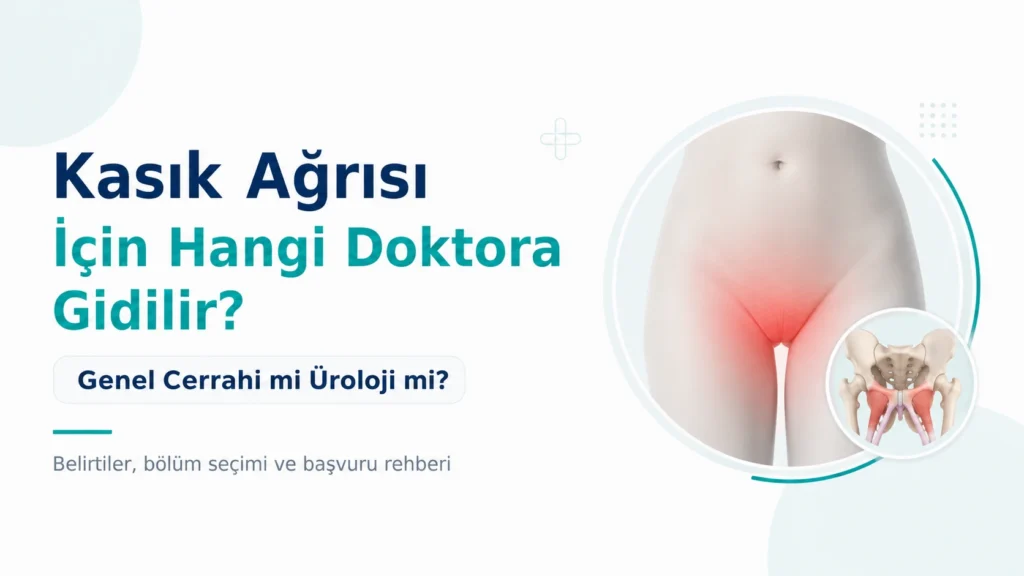 Kasık Ağrısı
İçin Hangi Doktora Gidilir?

Genel Cerrahi mi Üroloji mi?

Belirtiler, bölüm seçimi ve başvuru rehberi